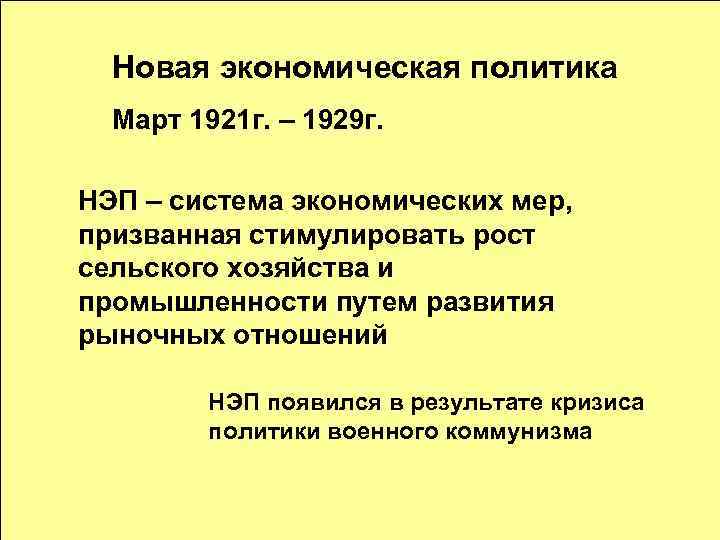 Новая экономическая политика

Март 1921г. – 1929г.

НЭП – система экономических мер, призванная стимулировать рост сельского хозяйства и промышленности путем развития рыночных отношений

НЭП появился в результате кризиса политики военного коммунизма